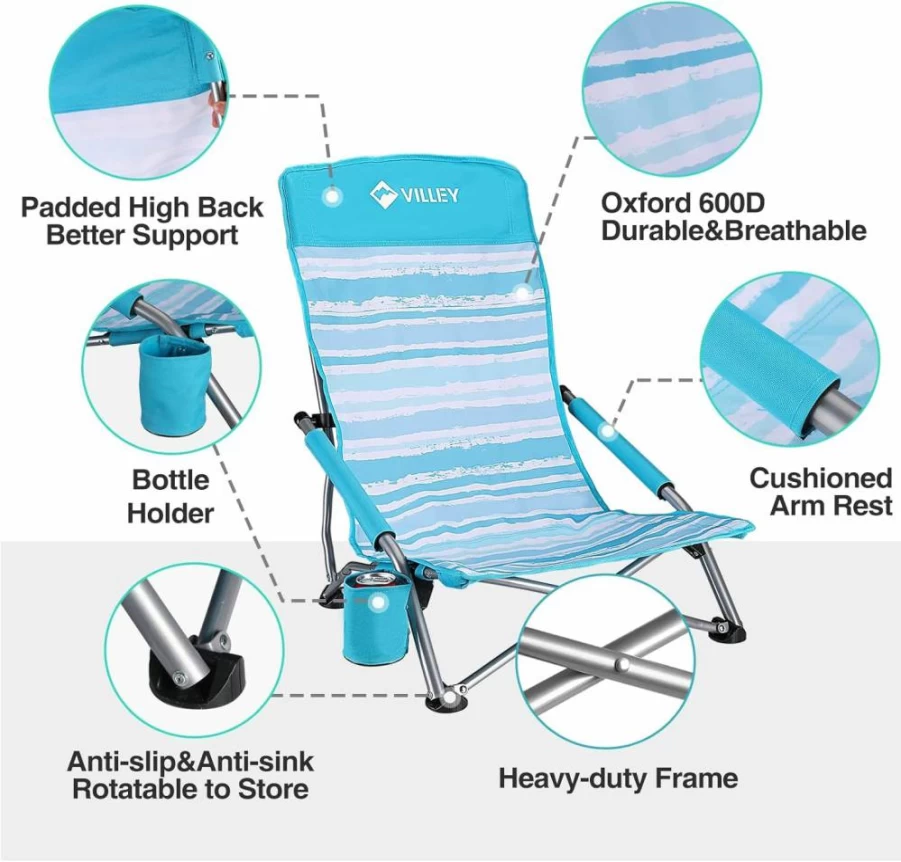 Padded High Back Better Support

VILLEY

Oxford 600D Durable&Breathable

Bottle Holder

Cushioned Arm Rest

Anti-slip&Anti-sink Rotatable to Store

Heavy-duty Frame